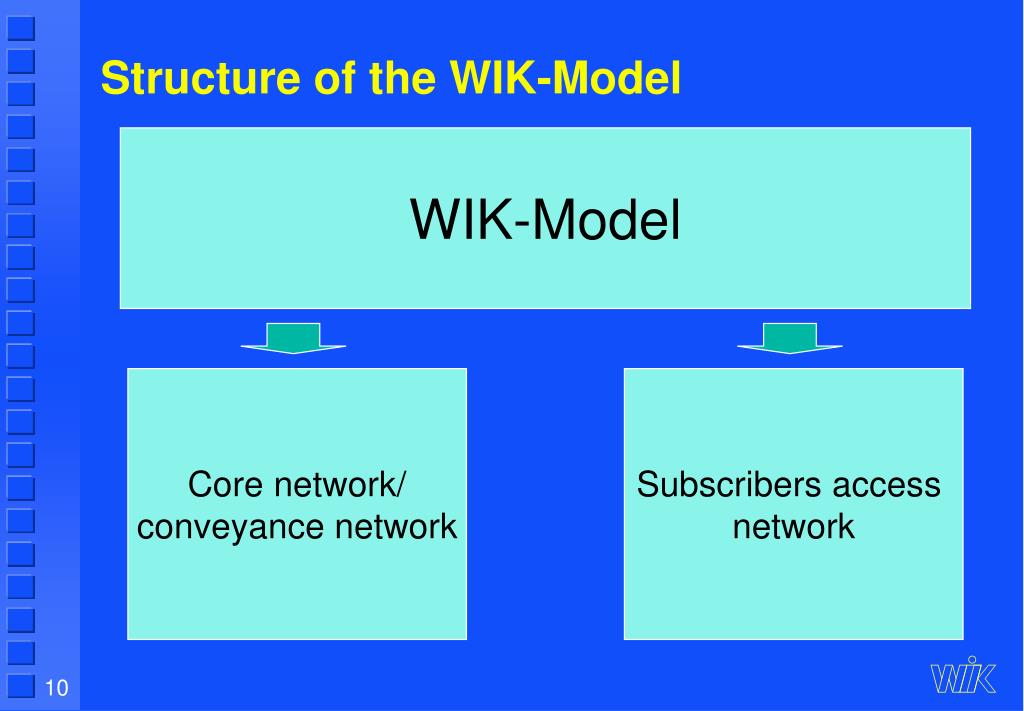 Structure of the WIK-Model

WIK-Model

Core network/ conveyance network

Subscribers access network

10

WIK